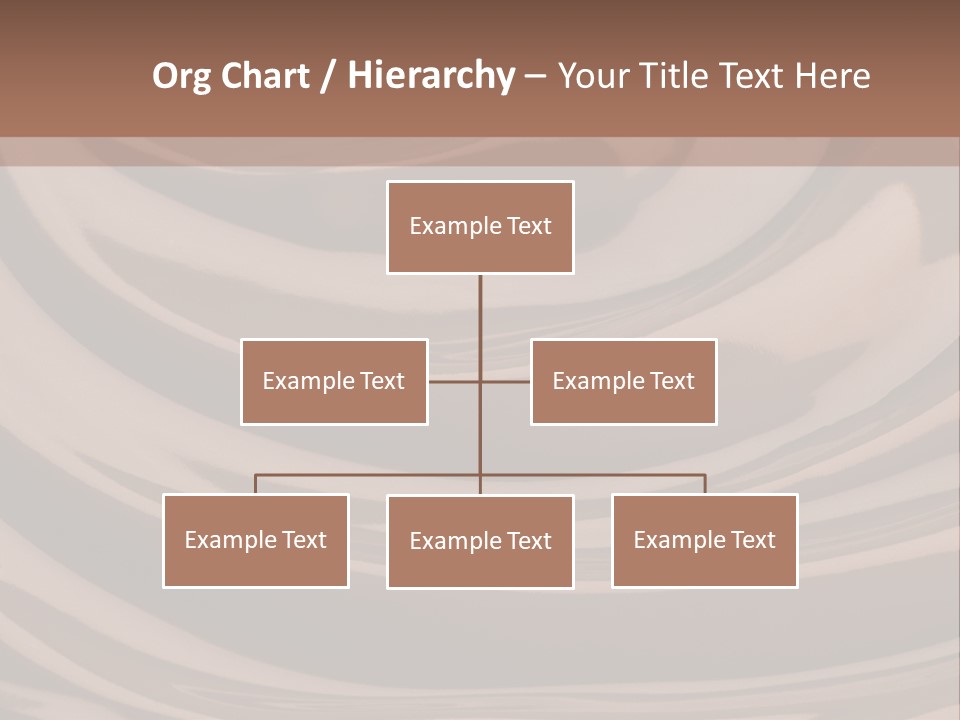 Org Chart / Hierarchy – Your Title Text Here

Example Text

Example Text

Example Text

Example Text

Example Text

Example Text